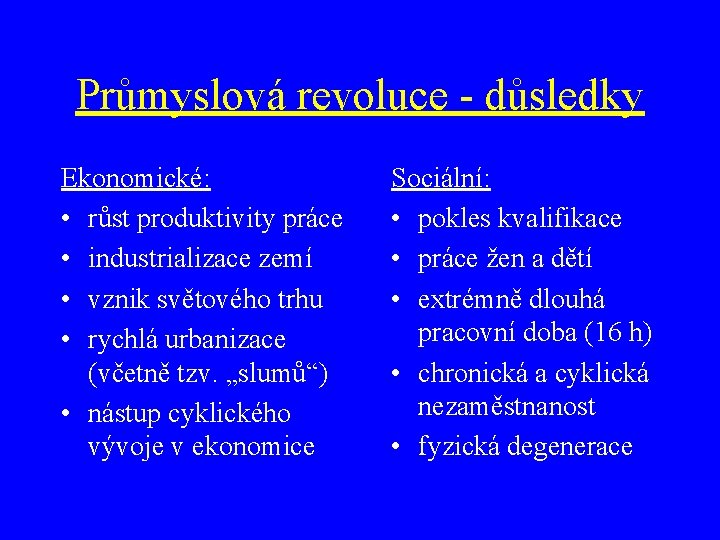 Průmyslová revoluce - důsledky

Ekonomické:
• růst produktivity práce
• industrializace zemí
• vznik světového trhu
• rychlá urbanizace (včetně tzv. „slumů“)
• nástup cyklického vývoje v ekonomice

Sociální:
• pokles kvalifikace
• práce žen a dětí
• extrémně dlouhá pracovní doba (16 h)
• chronická a cyklická nezaměstnanost
• fyzická degenerace